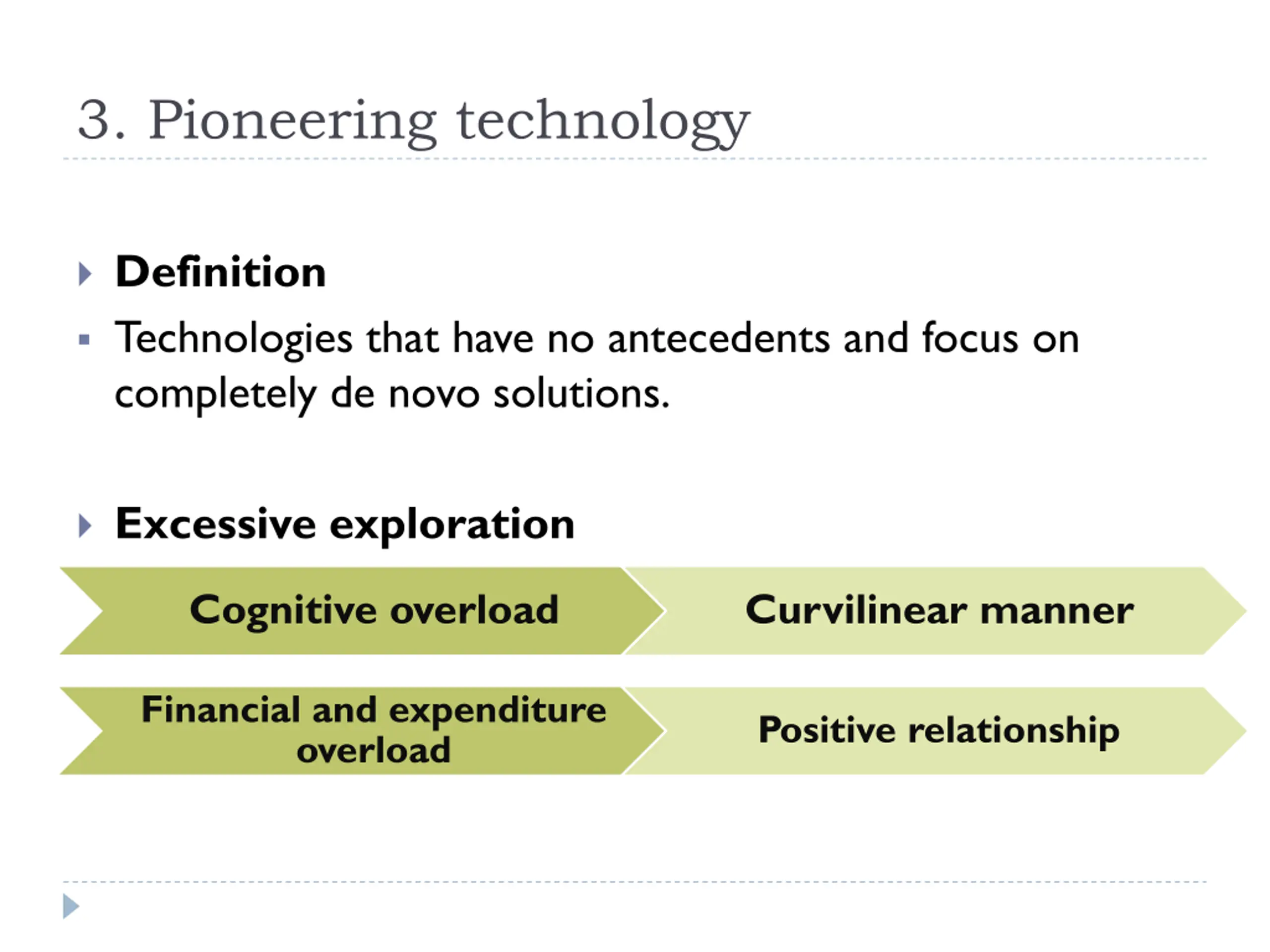 3. Pioneering technology

Definition

Technologies that have no antecedents and focus on completely de novo solutions.

Excessive exploration

Cognitive overload

Curvilinear manner

Financial and expenditure overload

Positive relationship